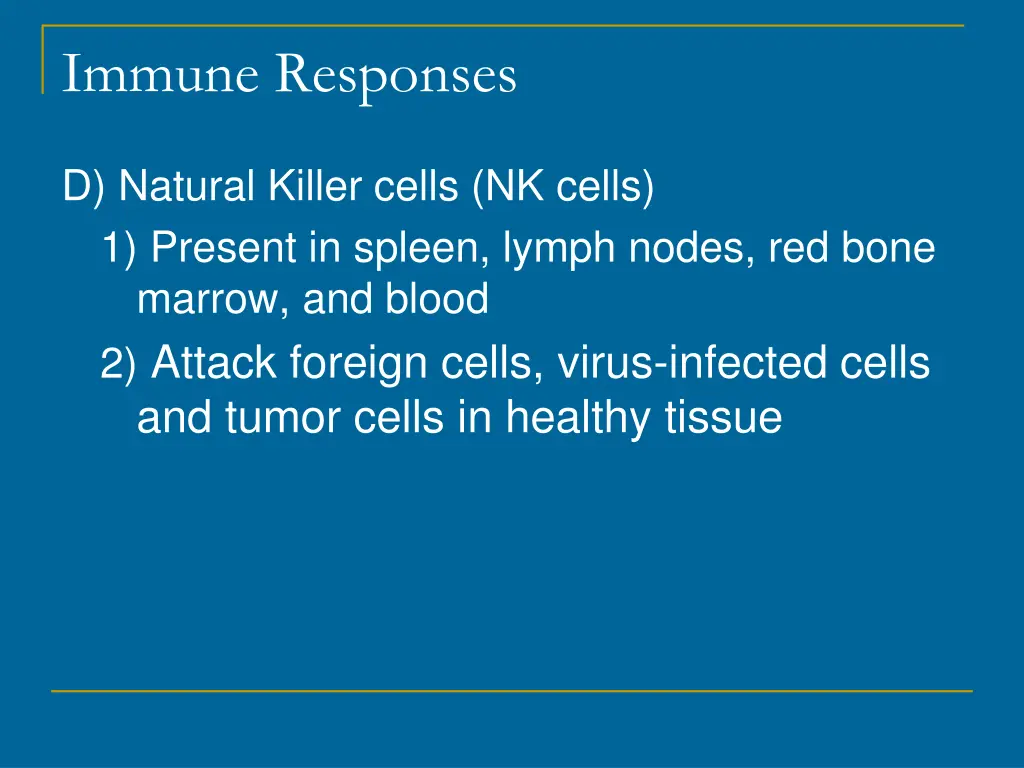 Immune Responses

D) Natural Killer cells (NK cells)

1) Present in spleen, lymph nodes, red bone marrow, and blood

2) Attack foreign cells, virus-infected cells and tumor cells in healthy tissue